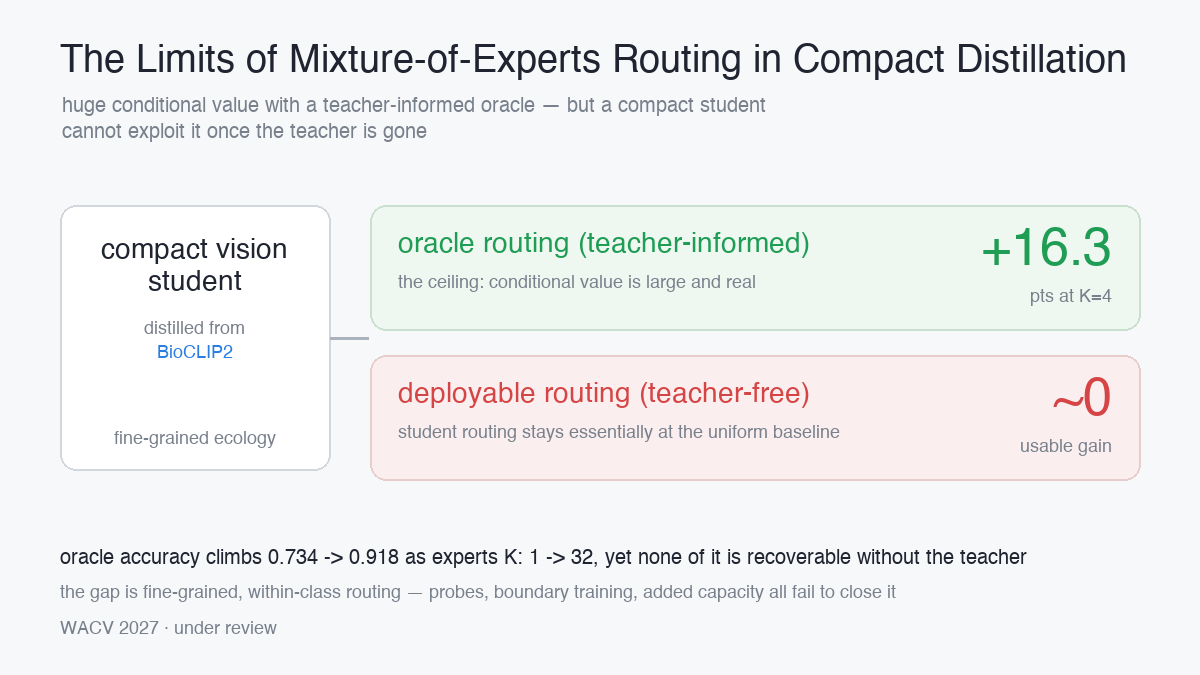 The Limits of Mixture-of-Experts Routing in Compact Distillation

huge conditional value with a teacher-informed oracle — but a compact student cannot exploit it once the teacher is gone

compact vision student

distilled from BioCLIP2

fine-grained ecology

oracle routing (teacher-informed)

the ceiling: conditional value is large and real

+16.3

pts at K=4

deployable routing (teacher-free)

student routing stays essentially at the uniform baseline

~0

usable gain

oracle accuracy climbs 0.734 -> 0.918 as experts K: 1 -> 32, yet none of it is recoverable without the teacher

the gap is fine-grained, within-class routing — probes, boundary training, added capacity all fail to close it

WACV 2027 · under review